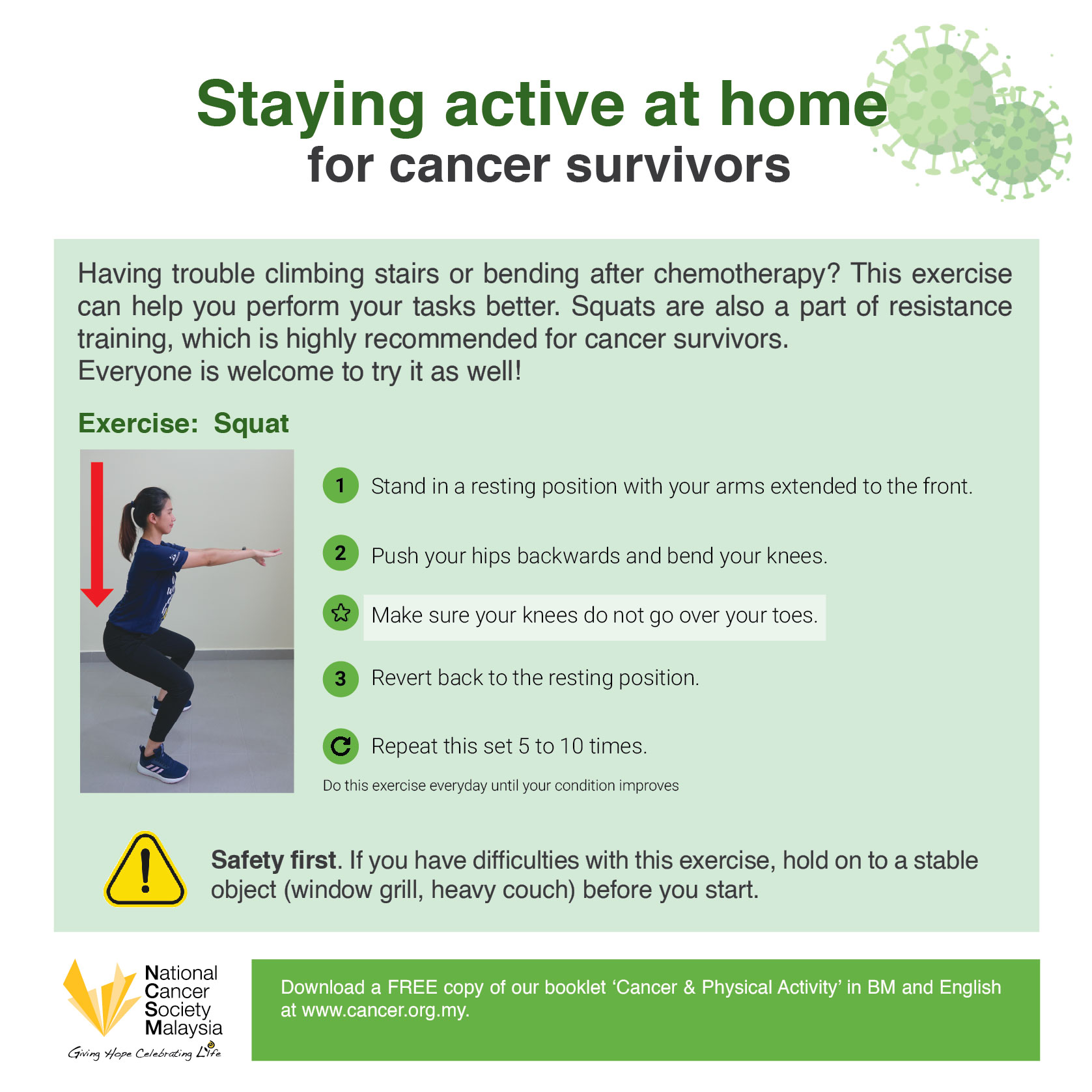 Staying active at home
for cancer survivors

Having trouble climbing stairs or bending after chemotherapy? This exercise can help you perform your tasks better. Squats are also a part of resistance training, which is highly recommended for cancer survivors.
Everyone is welcome to try it as well!

Exercise: Squat

1 Stand in a resting position with your arms extended to the front.

2 Push your hips backwards and bend your knees.

Make sure your knees do not go over your toes.

3 Revert back to the resting position.

Repeat this set 5 to 10 times.

Do this exercise everyday until your condition improves

Safety first. If you have difficulties with this exercise, hold on to a stable object (window grill, heavy couch) before you start.

National Cancer Society Malaysia
Giving Hope Celebrating Life

Download a FREE copy of our booklet 'Cancer & Physical Activity' in BM and English at www.cancer.org.my.